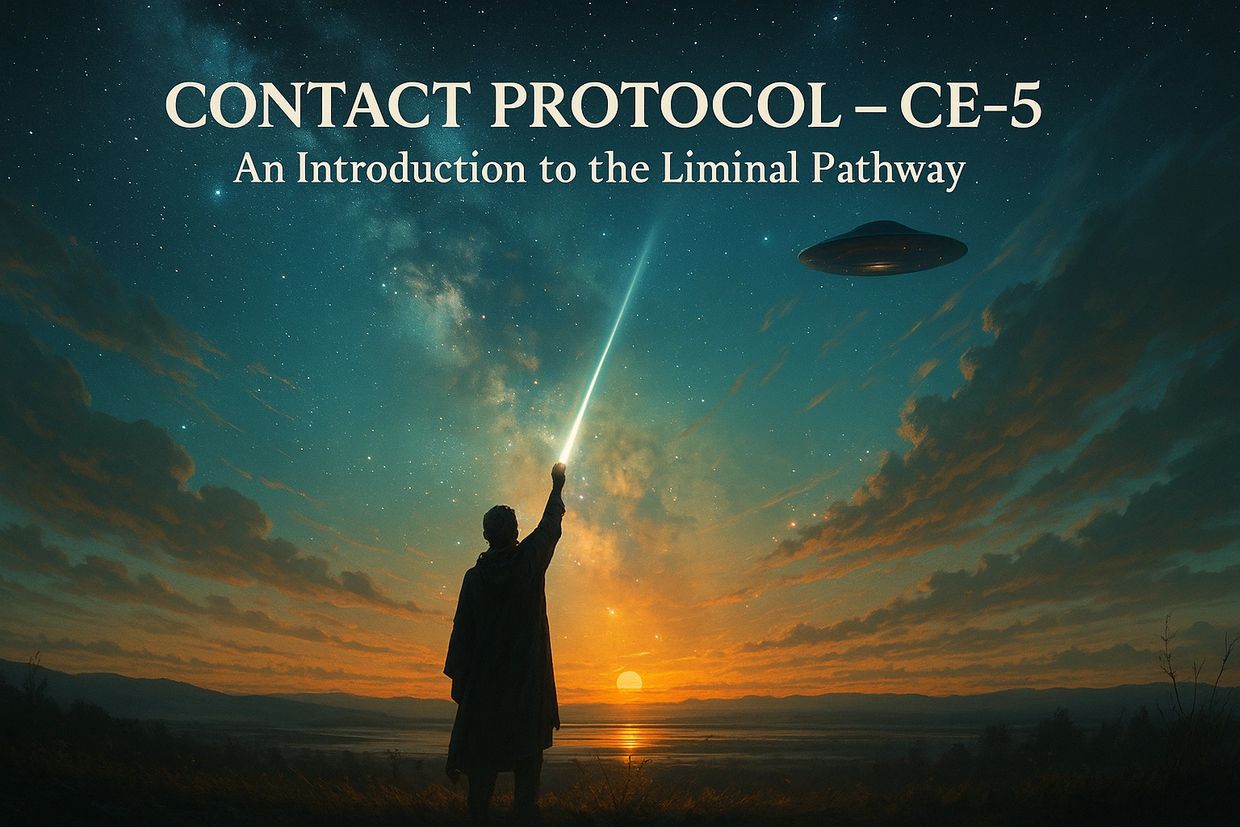 CONTACT PROTOCOL – CE-5
An Introduction to the Liminal Pathway